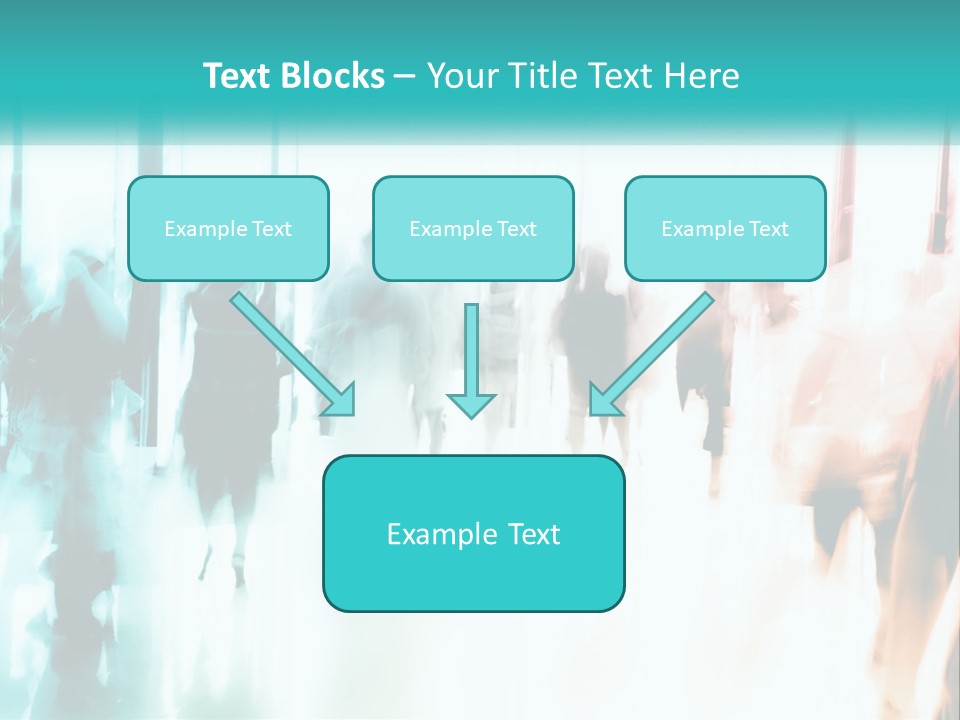 Text Blocks – Your Title Text Here

Example Text

Example Text

Example Text

Example Text